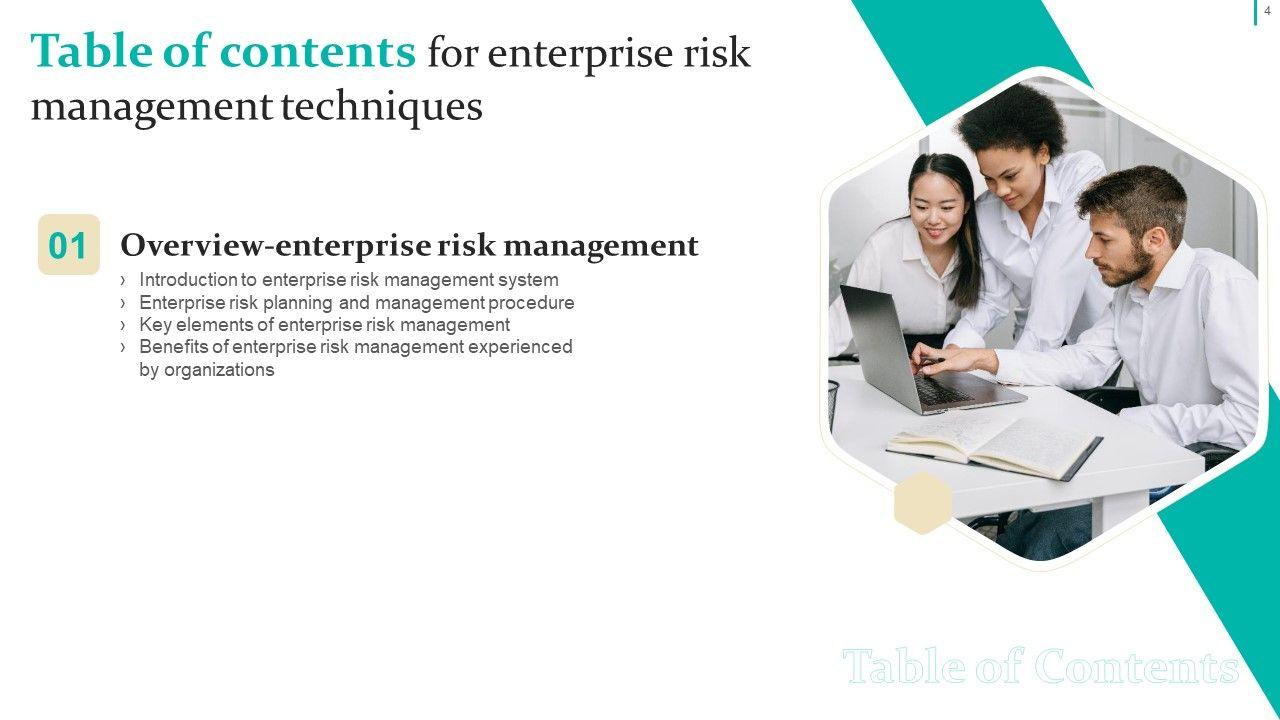 4

Table of contents for enterprise risk management techniques

01

Overview-enterprise risk management

› Introduction to enterprise risk management system
› Enterprise risk planning and management procedure
› Key elements of enterprise risk management
› Benefits of enterprise risk management experienced by organizations

Table of Contents